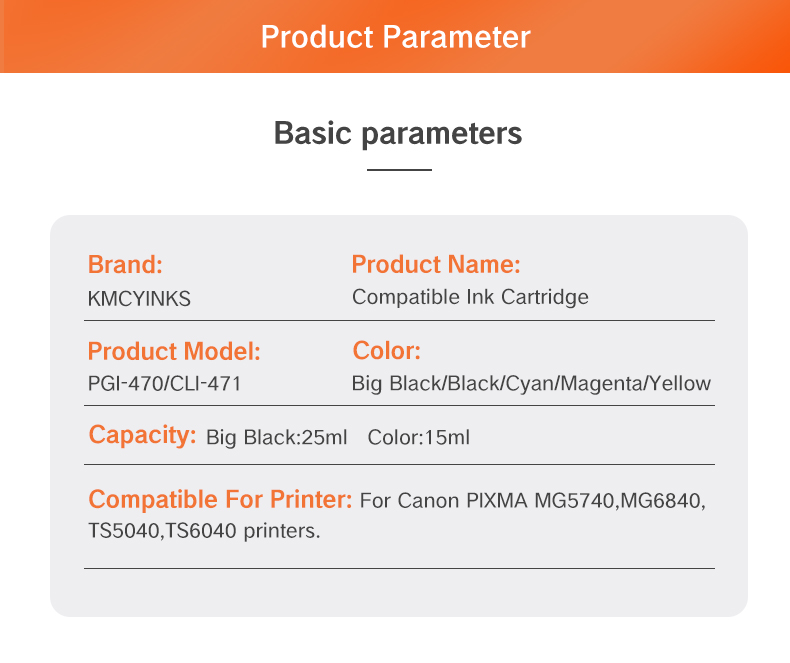 Product Parameter

Basic parameters

Brand:
KMCYINKS

Product Name:
Compatible Ink Cartridge

Product Model:
PGI-470/CLI-471

Color:
Big Black/Black/Cyan/Magenta/Yellow

Capacity: Big Black:25ml Color:15ml

Compatible For Printer: For Canon PIXMA MG5740,MG6840, TS5040,TS6040 printers.